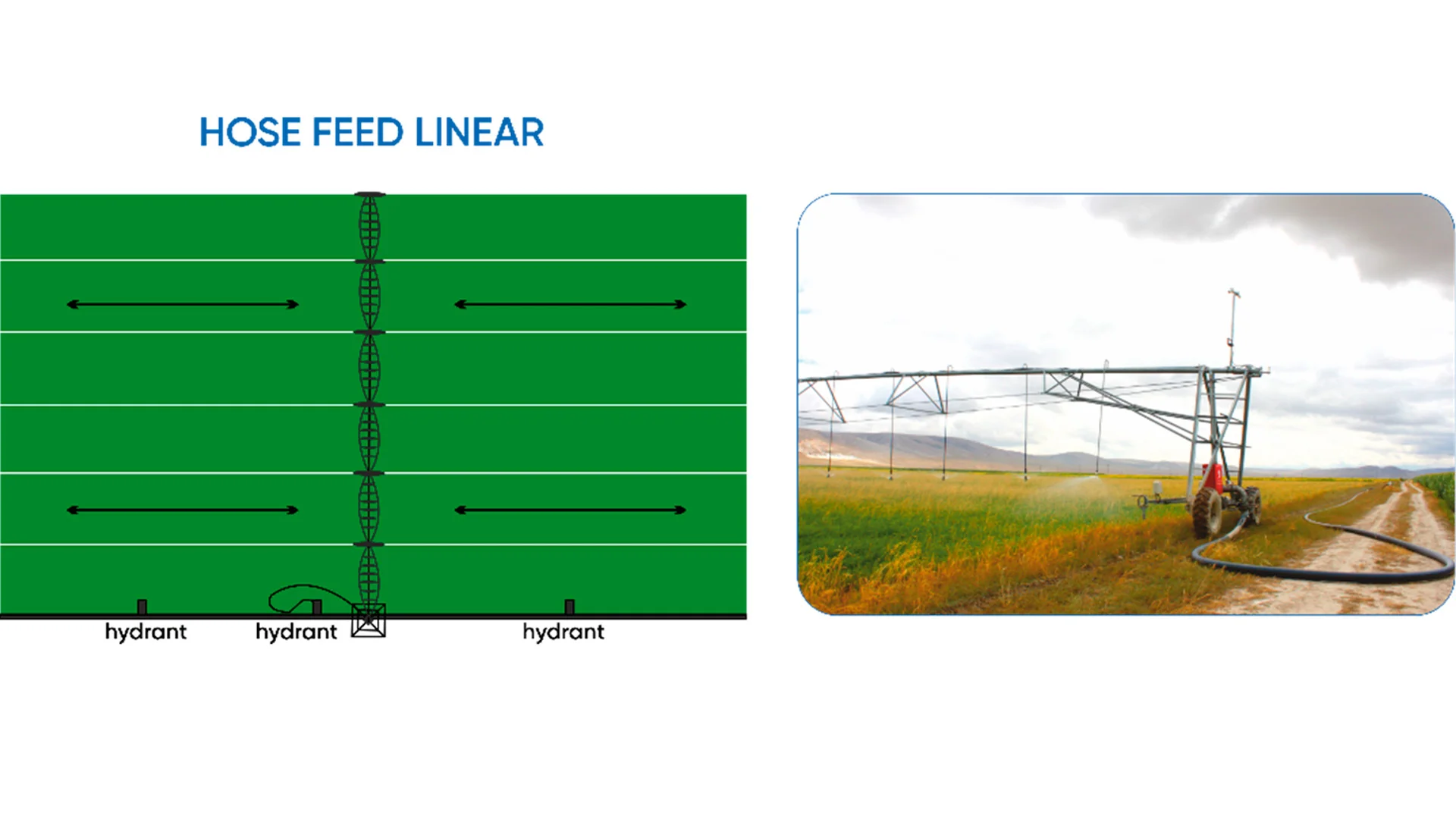 HOSE FEED LINEAR

hydrant hydrant hydrant